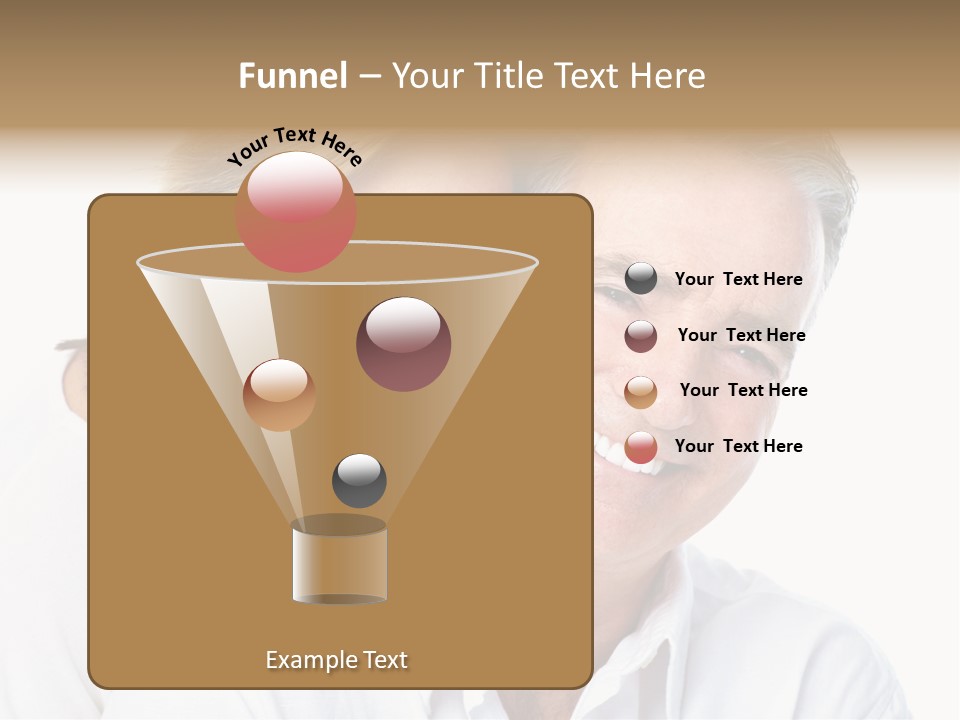 Funnel – Your Title Text Here

Your Text Here

Your Text Here

Your Text Here

Your Text Here

Your Text Here

Example Text